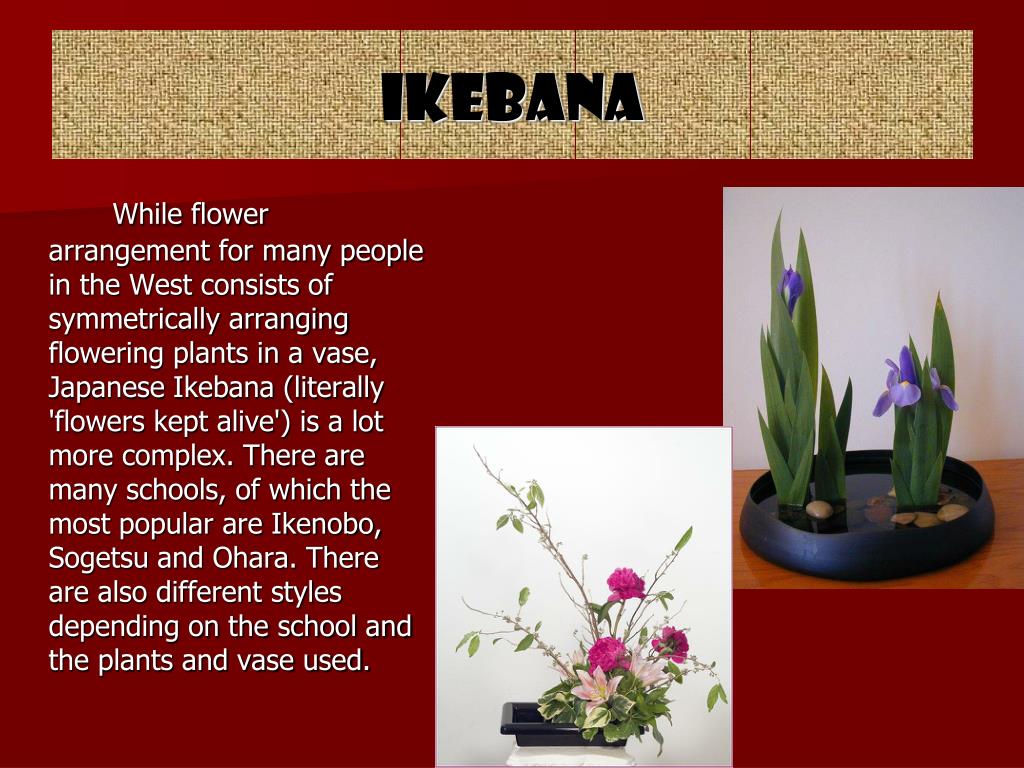 IKEBANA

While flower arrangement for many people in the West consists of symmetrically arranging flowering plants in a vase, Japanese Ikebana (literally 'flowers kept alive') is a lot more complex. There are many schools, of which the most popular are Ikenobo, Sogetsu and Ohara. There are also different styles depending on the school and the plants and vase used.